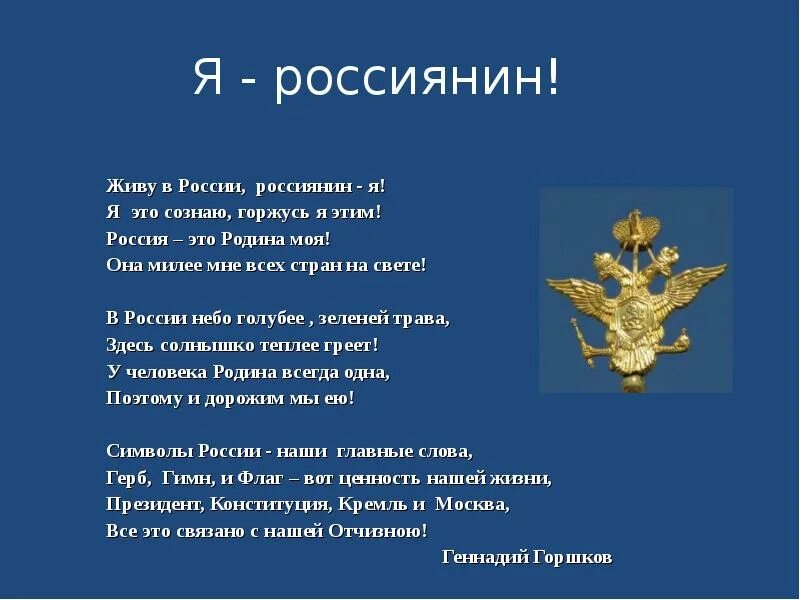 Я - россиянин!

Живу в России, россиянин - я!
Я это сознаю, горжусь я этим!
Россия – это Родина моя!
Она милее мне всех стран на свете!

В России небо голубее , зеленей трава,
Здесь солнышко теплее греет!
У человека Родина всегда одна,
Поэтому и дорожим мы ею!

Символы России - наши главные слова,
Герб, Гимн, и Флаг – вот ценность нашей жизни,
Президент, Конституция, Кремль и Москва,
Все это связано с нашей Отчизною!

Геннадий Горшков